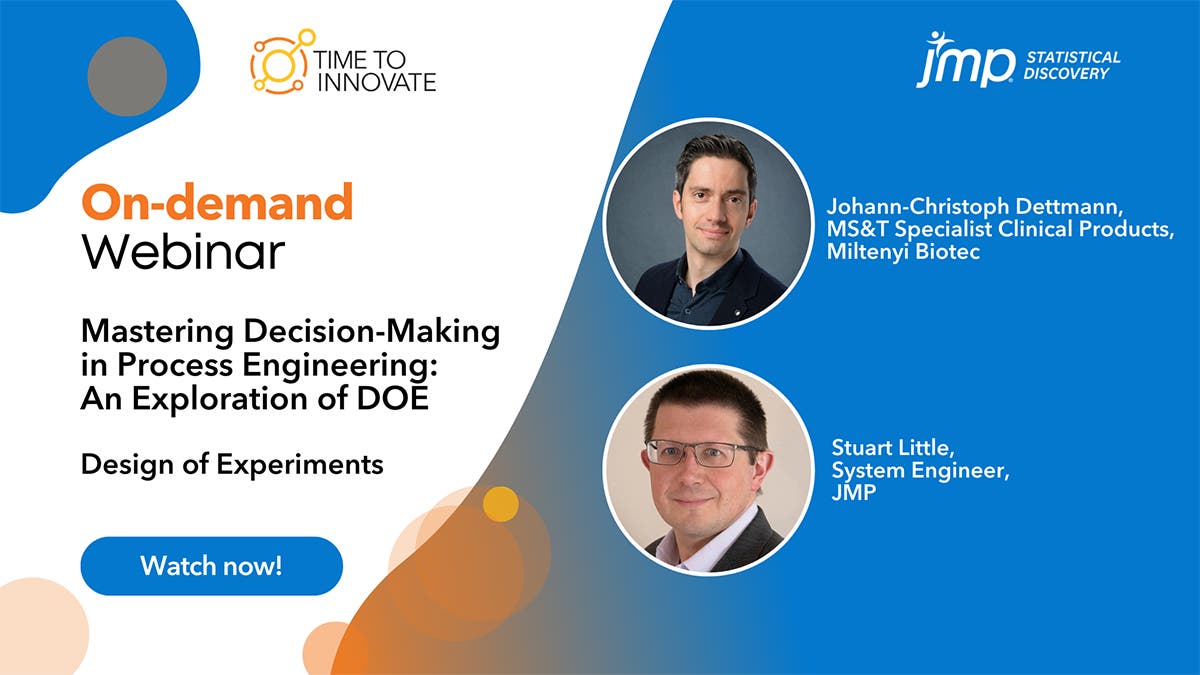 TIME TO INNOVATE

jmp STATISTICAL DISCOVERY

On-demand
Webinar

Mastering Decision-Making in Process Engineering: An Exploration of DOE

Design of Experiments

Watch now!

Johann-Christoph Dettmann,
MS&T Specialist Clinical Products,
Miltenyi Biotec

Stuart Little,
System Engineer,
JMP